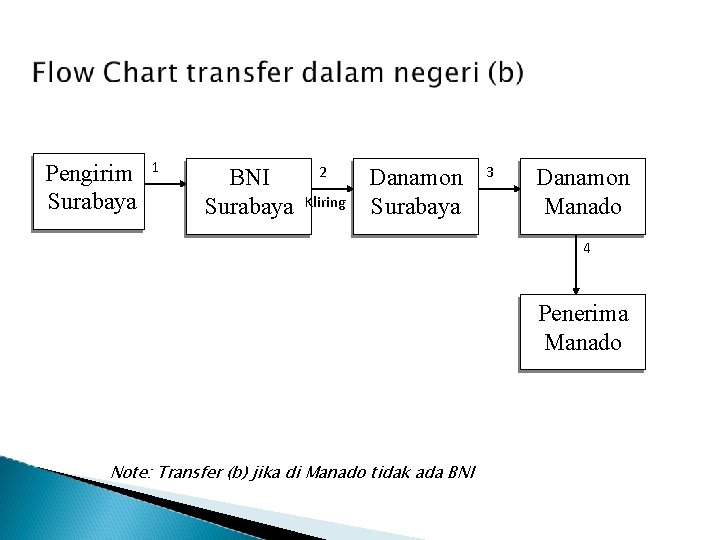 Flow Chart transfer dalam negeri (b)

Pengirim Surabaya

1

BNI Surabaya

2

Kliring

Danamon Surabaya

3

Danamon Manado

4

Penerima Manado

Note: Transfer (b) jika di Manado tidak ada BNI